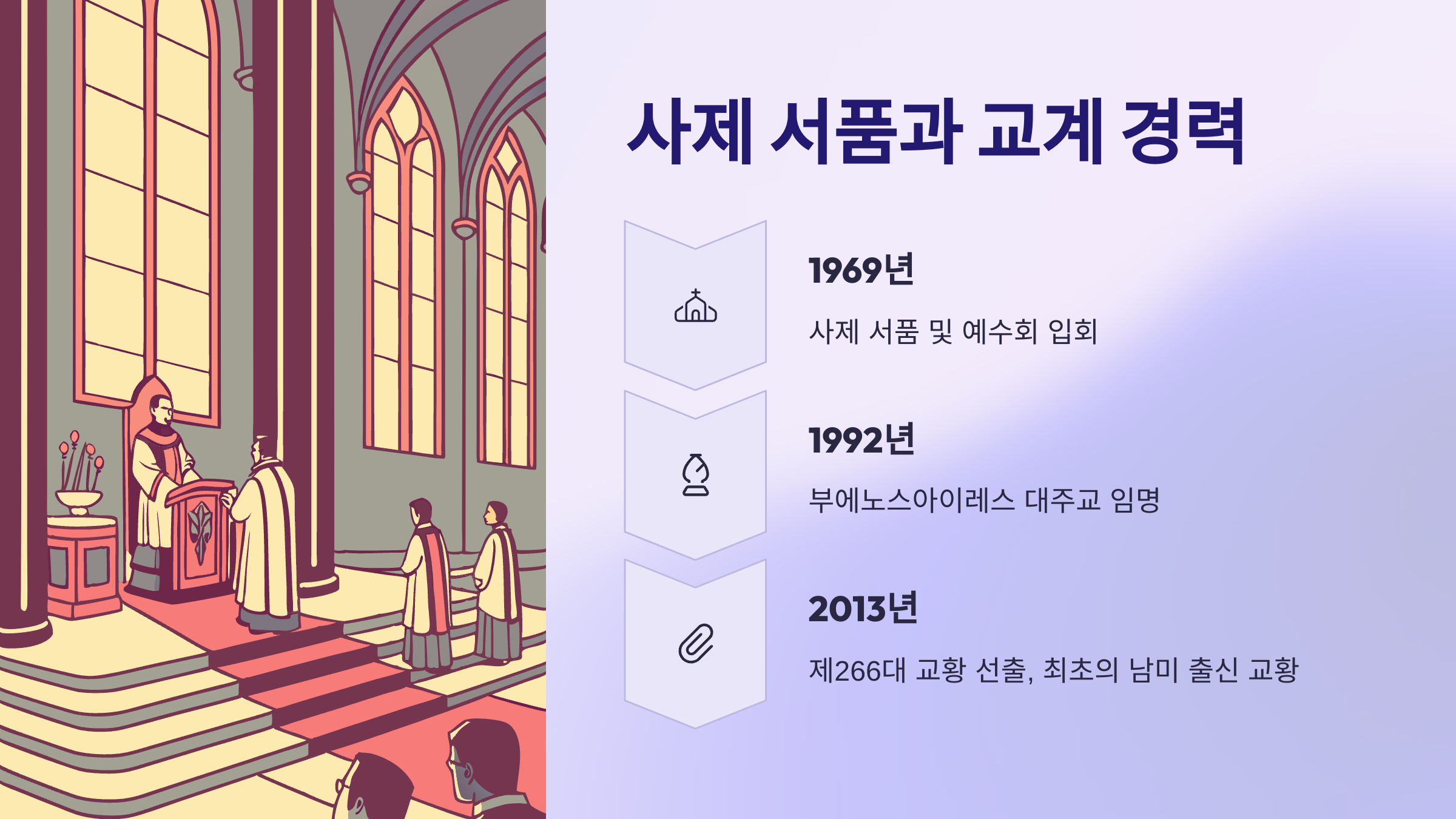 사제 서품과 교계 경력

1969년

사제 서품 및 예수회 입회

1992년

부에노스아이레스 대주교 임명

2013년

제266대 교황 선출, 최초의 남미 출신 교황